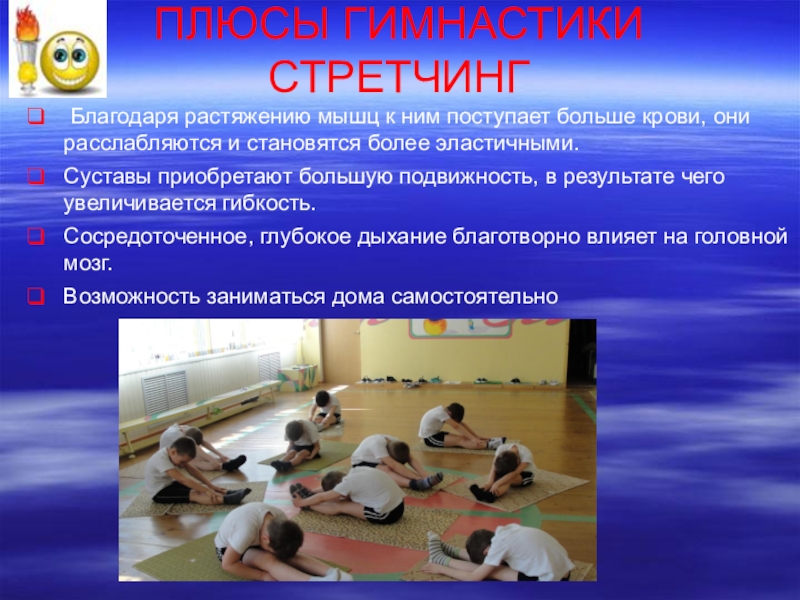 ПЛЮСЫ ГИМНАСТИКИ СТРЕТЧИНГ

Благодаря растяжению мышц к ним поступает больше крови, они расслабляются и становятся более эластичными.

Суставы приобретают большую подвижность, в результате чего увеличивается гибкость.

Сосредоточенное, глубокое дыхание благотворно влияет на головной мозг.

Возможность заниматься дома самостоятельно